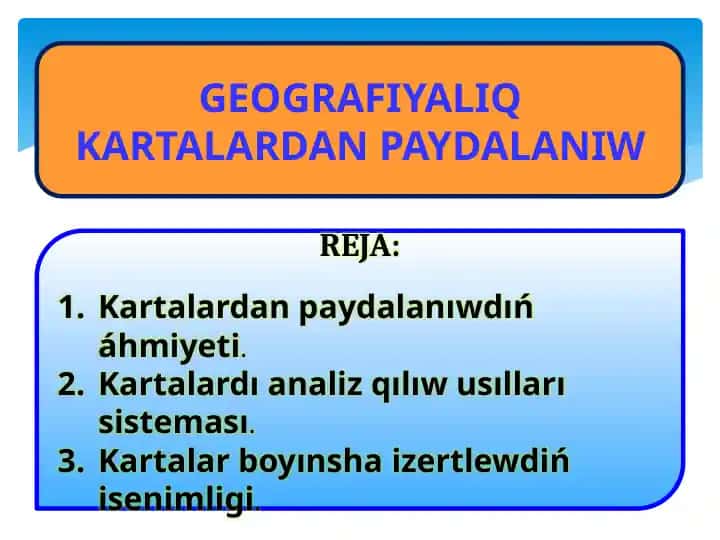 GEOGRAFIYALIQ KARTALARDAN PAYDALANIW

REJA:

1. Kartalardan paydalanıwdıń áhmiyeti.
2. Kartalardı analiz qılıw usılları sisteması.
3. Kartalar boyınsha izertlewdiń isenimligi.